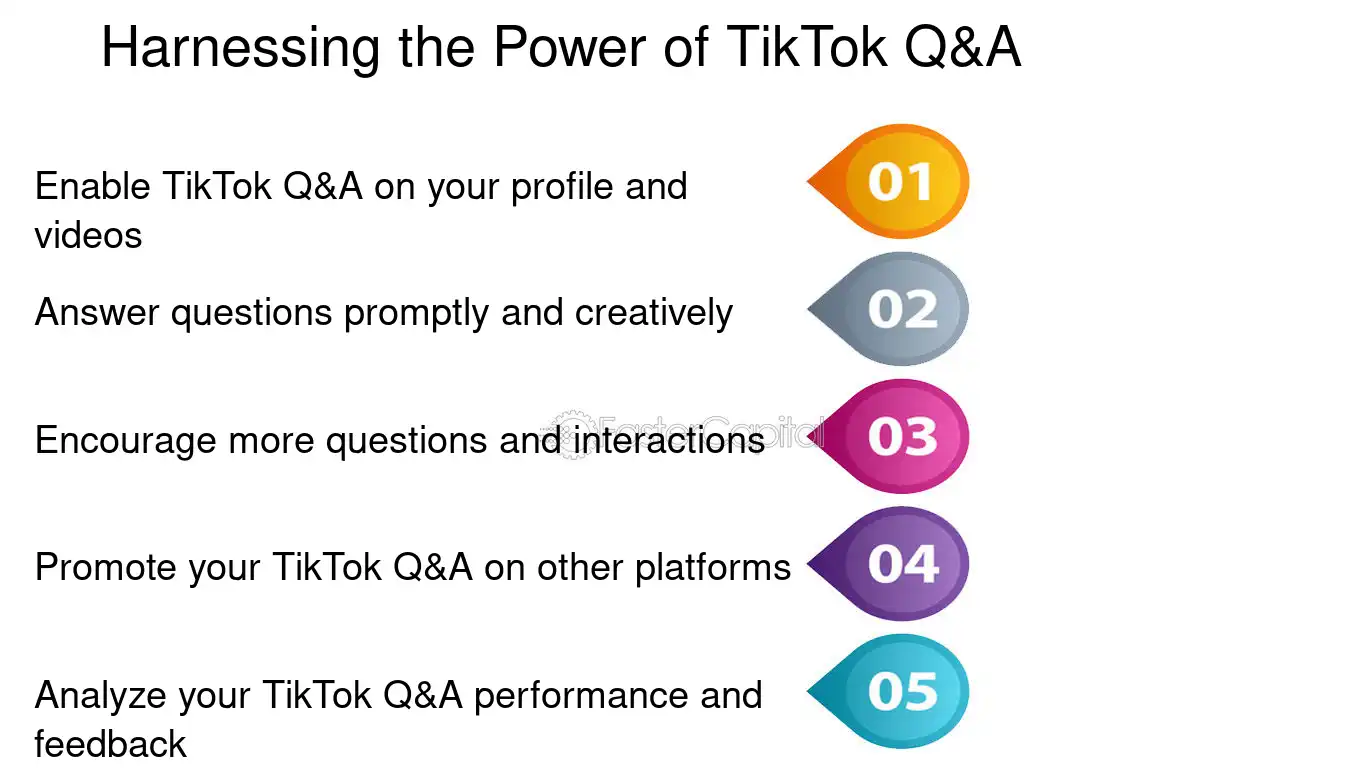 Harnessing the Power of TikTok Q&A

Enable TikTok Q&A on your profile and videos

01

Answer questions promptly and creatively

02

Encourage more questions and interactions

03

Promote your TikTok Q&A on other platforms

04

Analyze your TikTok Q&A performance and feedback

05

FasterCapital